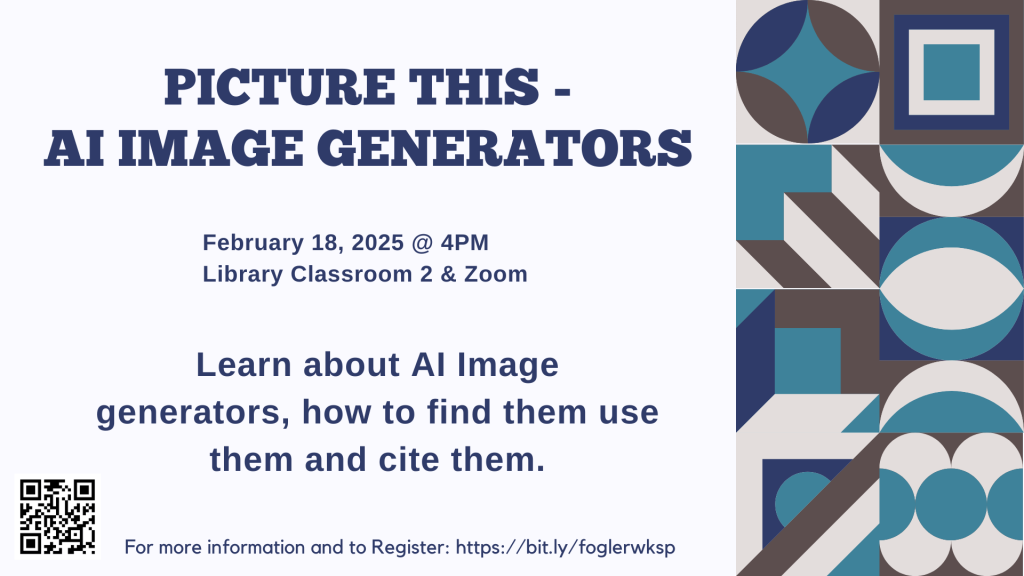 PICTURE THIS - AI IMAGE GENERATORS

February 18, 2025 @ 4PM
Library Classroom 2 & Zoom

Learn about AI Image generators, how to find them use them and cite them.

For more information and to Register: https://bit.ly/foglerwksp